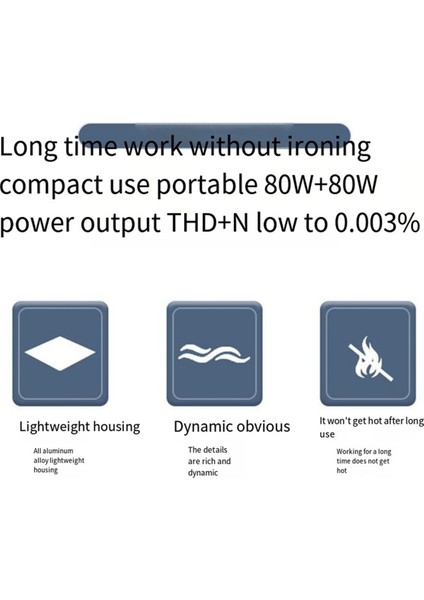 Long time work without ironing compact use portable 80W+80W power output THD+N low to 0.003%

Lightweight housing

All aluminum alloy lightweight housing

Dynamic obvious

The details are rich and dynamic

It won't get hot after long use

Working for a long time does not get hot